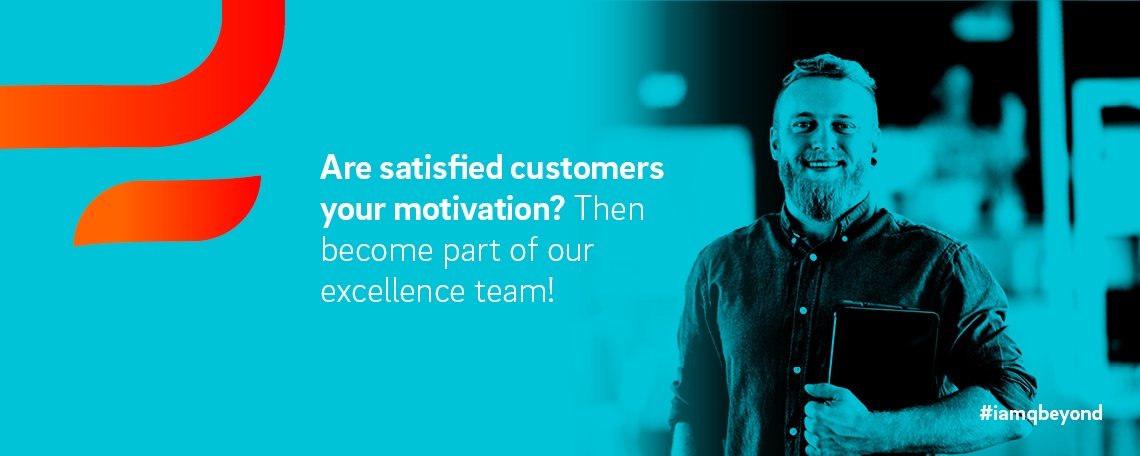 Are satisfied customers your motivation? Then become part of our excellence team!

#iamqbeyond